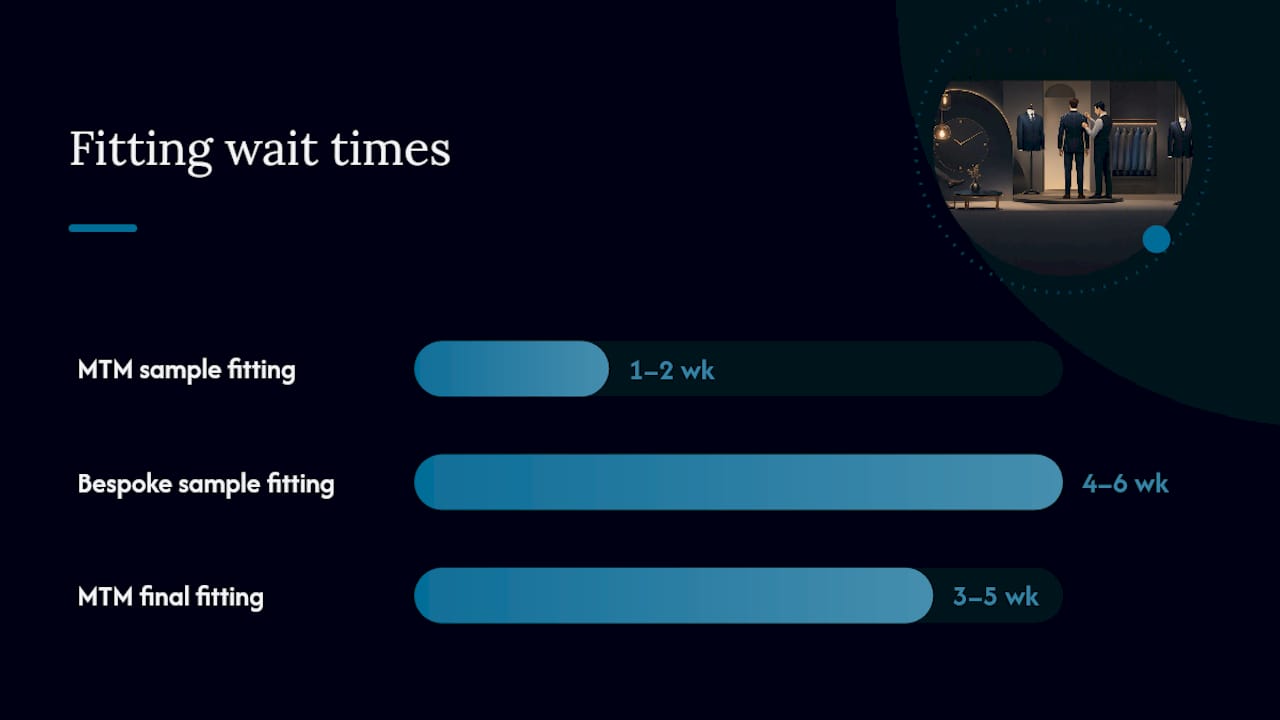 Fitting wait times

MTM sample fitting
1–2 wk

Bespoke sample fitting
4–6 wk

MTM final fitting
3–5 wk